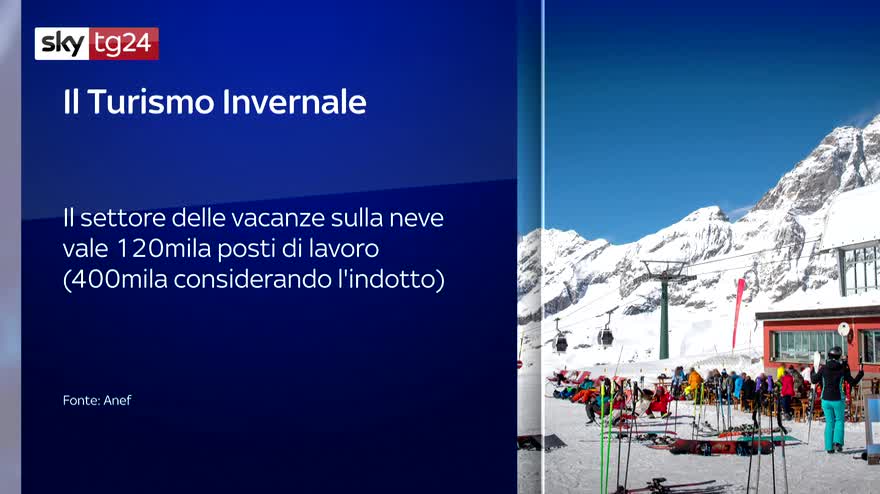 sky tg24

Il Turismo Invernale

Il settore delle vacanze sulla neve vale 120mila posti di lavoro (400mila considerando l'indotto)

Fonte: Anef